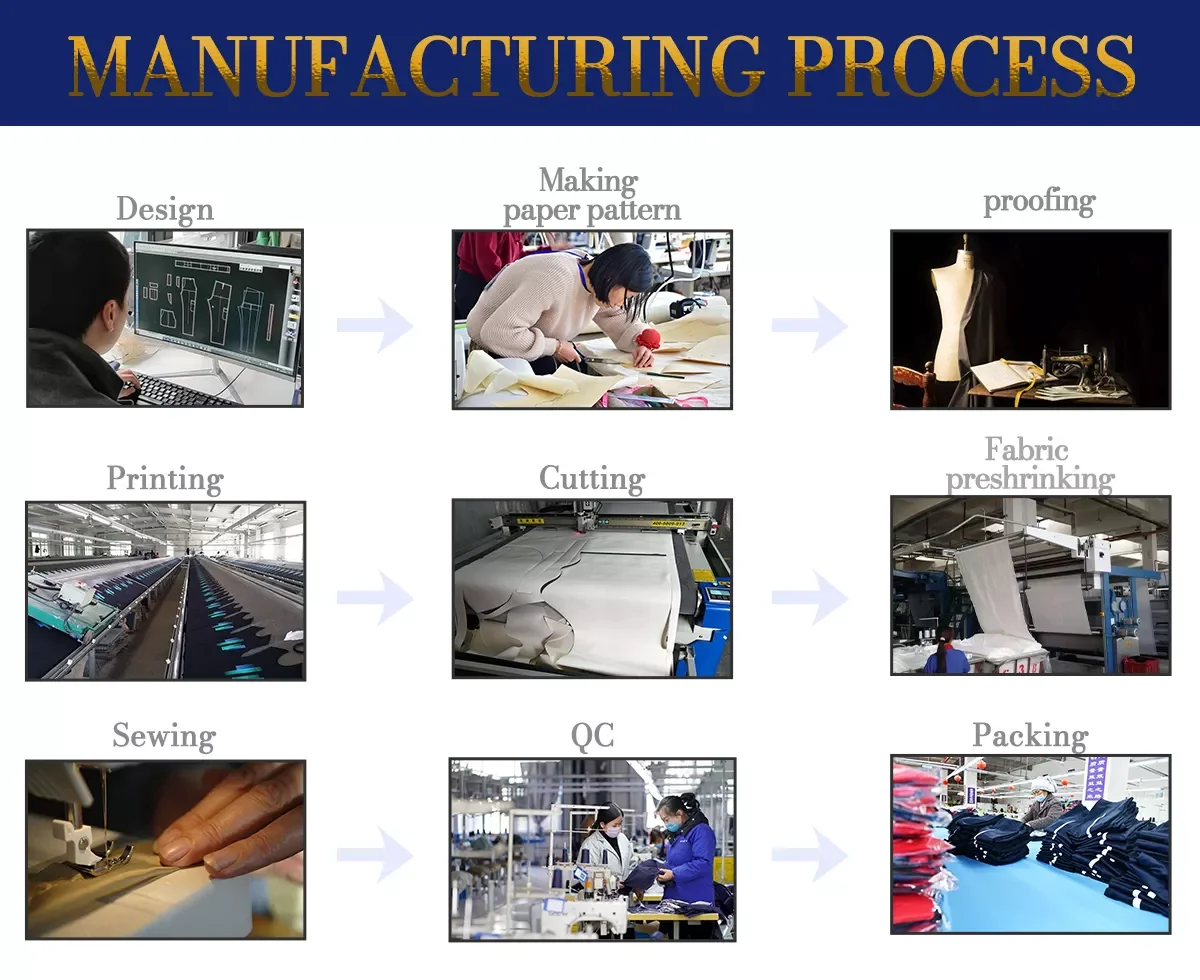 MANUFACTURING PROCESS

Design

Making paper pattern

proofing

Printing

Cutting

Fabric preshrinking

Sewing

QC

Packing